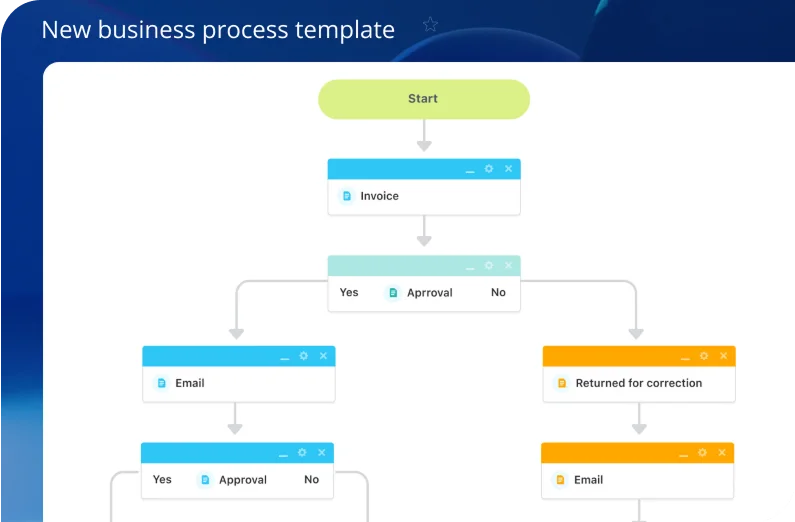 New business process template

Start

Invoice

Yes Aprroval No

Email

Returned for correction

Yes Approval No

Email